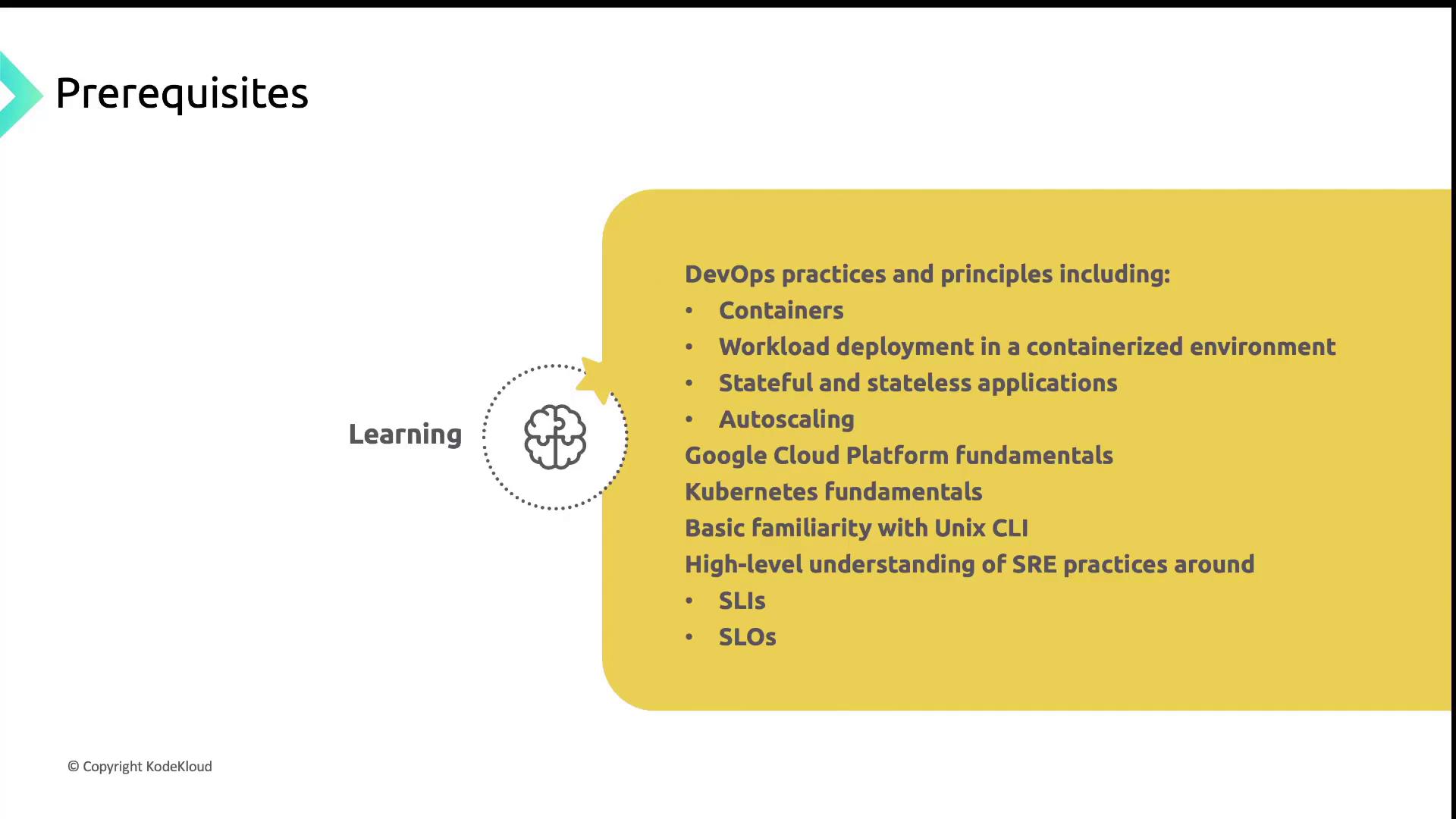 Prerequisites

Learning

DevOps practices and principles including:
• Containers
• Workload deployment in a containerized environment
• Stateful and stateless applications
• Autoscaling
Google Cloud Platform fundamentals
Kubernetes fundamentals
Basic familiarity with Unix CLI
High-level understanding of SRE practices around
• SLIs
• SLOs

© Copyright KodeKloud